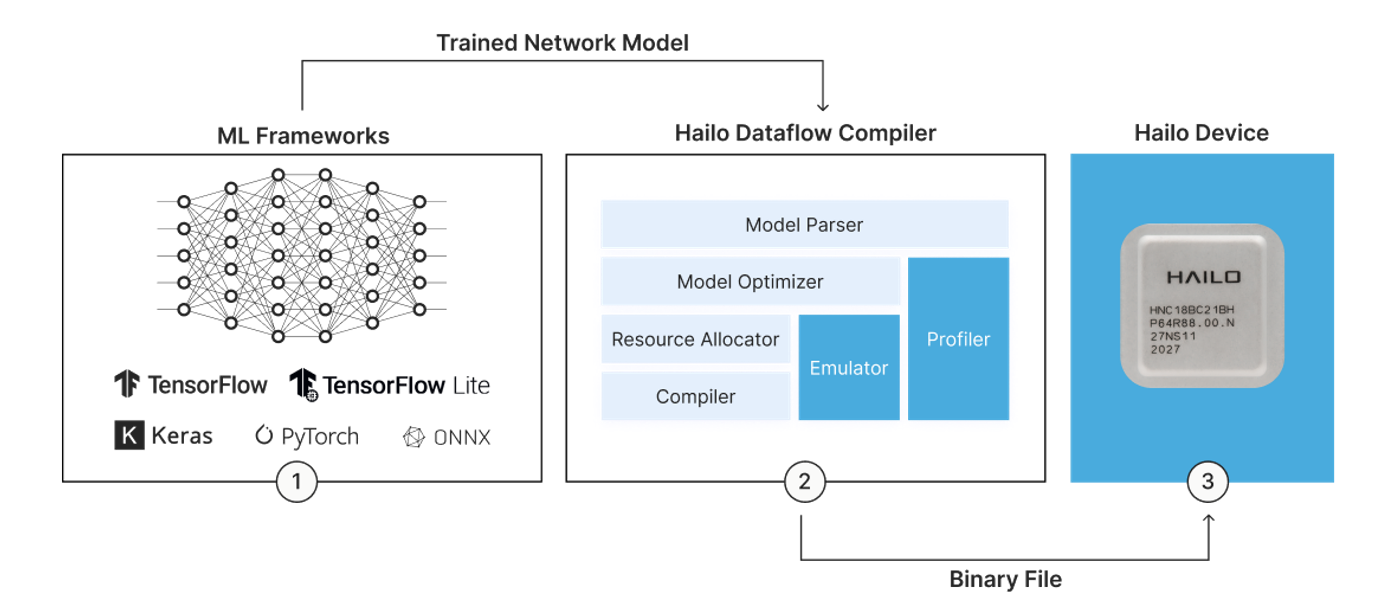 Trained Network Model

ML Frameworks

TensorFlow TensorFlow Lite

K Keras PyTorch ONNX

1

Hailo Dataflow Compiler

Model Parser

Model Optimizer

Resource Allocator

Compiler

Emulator

Profiler

2

Hailo Device

HAILO

HNC18BC21BH
P64R88.00.N
27NS11
2027

3

Binary File